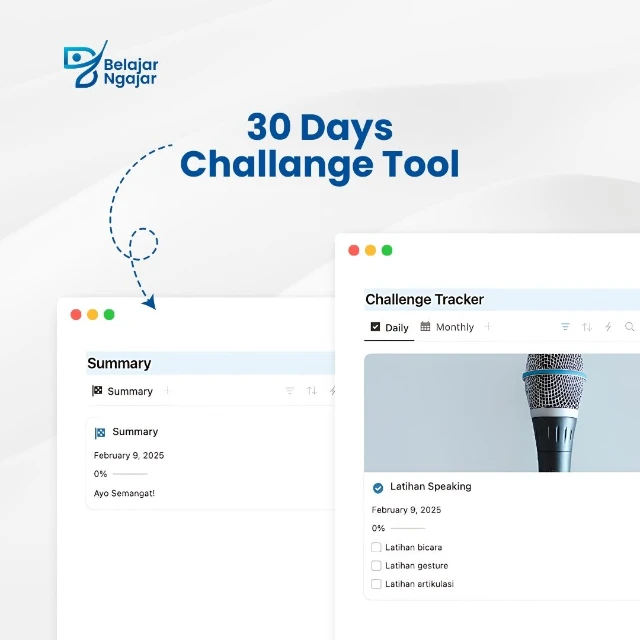 Belajar Ngajar

30 Days Challange Tool

Summary

Summary

Summary

February 9, 2025

0%

Ayo Semangat!

Challenge Tracker

Daily Monthly

Latihan Speaking

February 9, 2025

0%

Latihan bicara

Latihan gesture

Latihan artikulasi